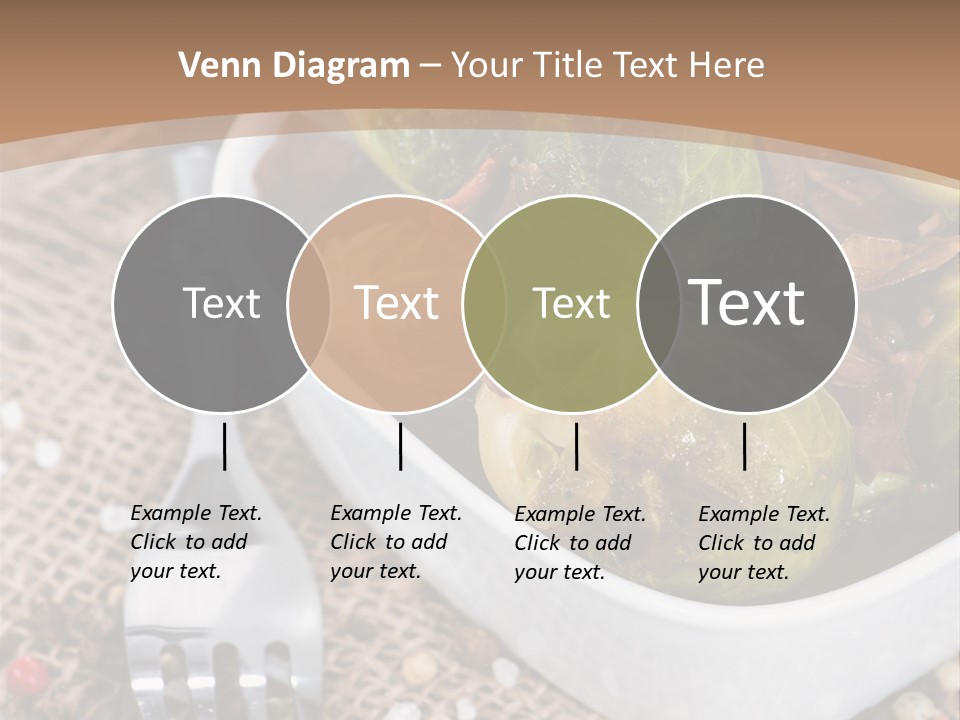 Venn Diagram – Your Title Text Here

Text

Text

Text

Text

Example Text. Click to add your text.

Example Text. Click to add your text.

Example Text. Click to add your text.

Example Text. Click to add your text.